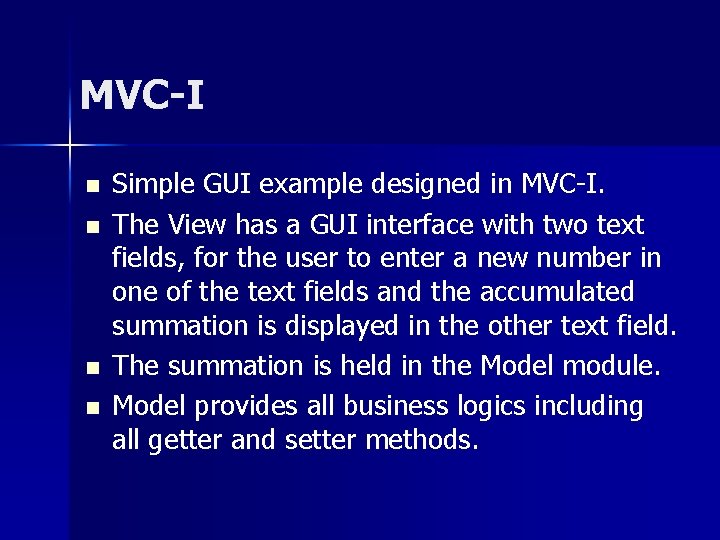 MVC-I

- Simple GUI example designed in MVC-I.
- The View has a GUI interface with two text fields, for the user to enter a new number in one of the text fields and the accumulated summation is displayed in the other text field.
- The summation is held in the Model module.
- Model provides all business logics including all getter and setter methods.